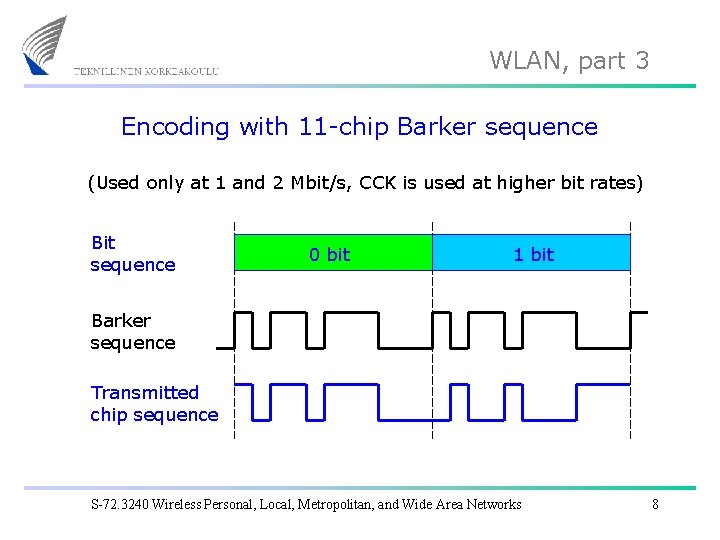 TEKNILLINEN KORKEAKOULU

WLAN, part 3

Encoding with 11-chip Barker sequence

(Used only at 1 and 2 Mbit/s, CCK is used at higher bit rates)

Bit sequence

0 bit

1 bit

Barker sequence

Transmitted chip sequence

S-72.3240 Wireless Personal, Local, Metropolitan, and Wide Area Networks

8